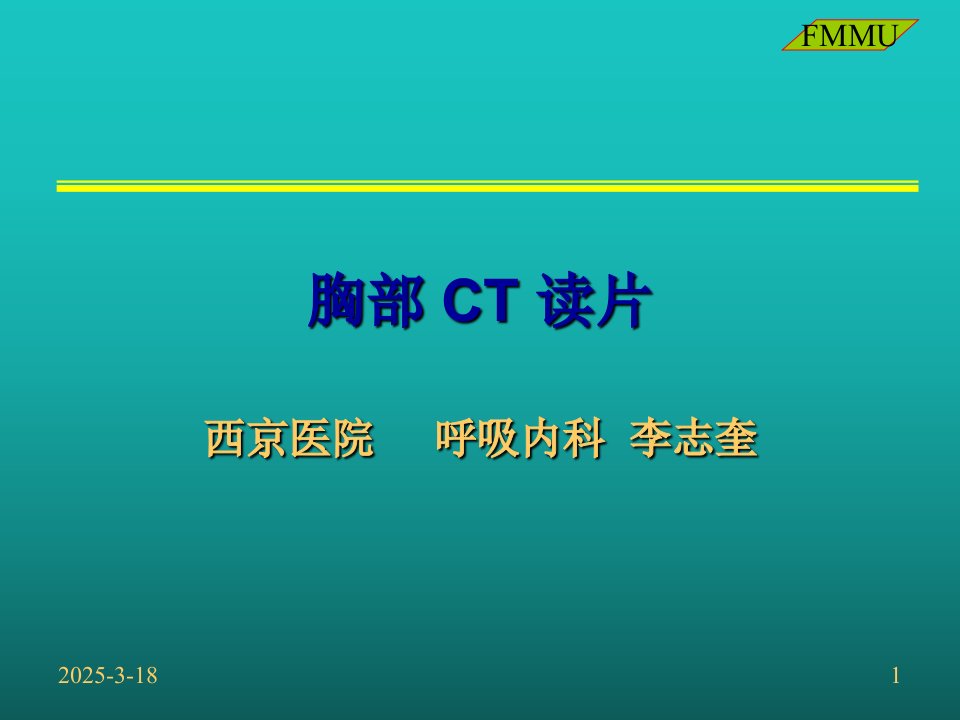 FMMU

胸部CT读片

西京医院 呼吸内科 李志奎

2025-3-18

1